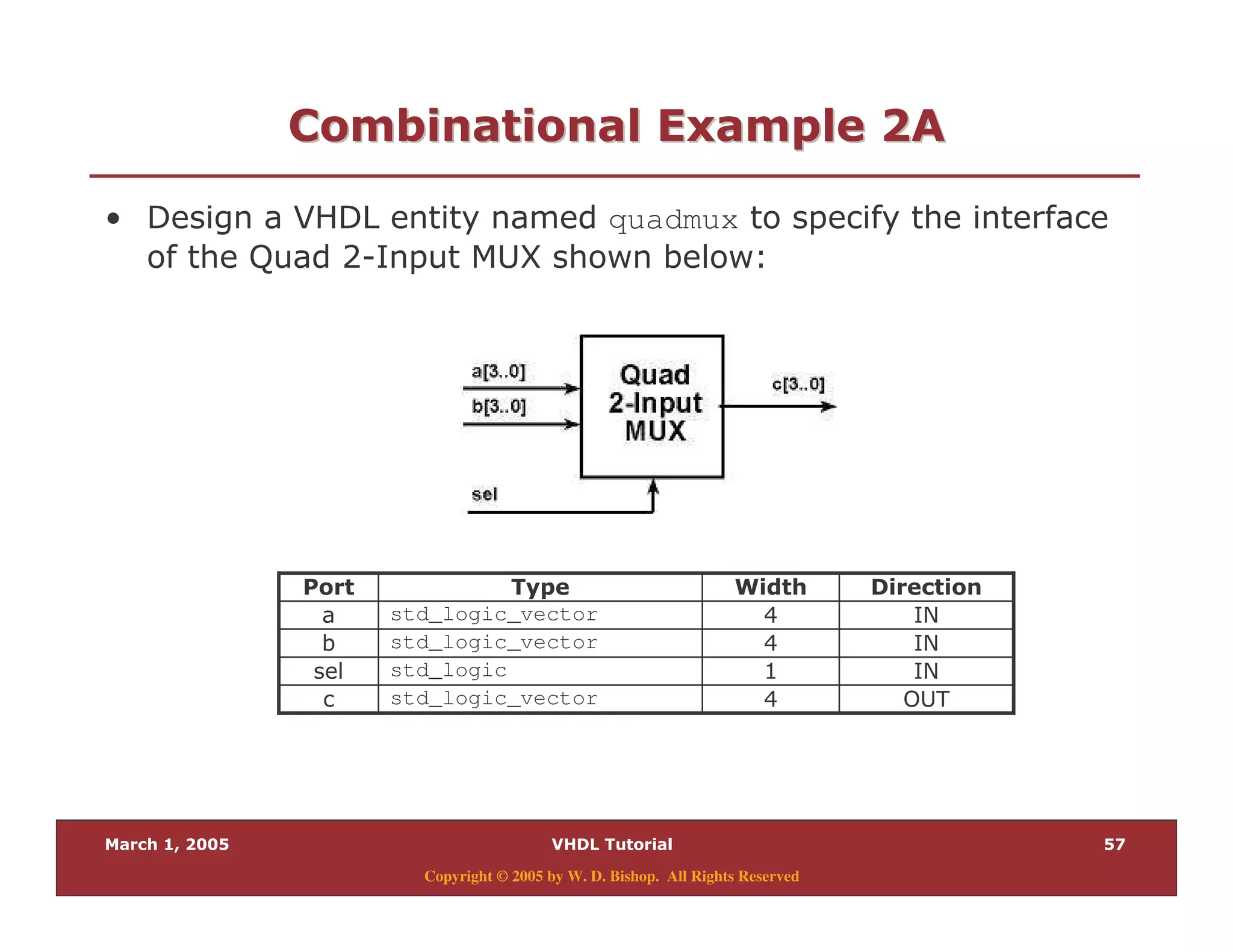 Combinational Example 2A

• Design a VHDL entity named quadmux to specify the interface of the Quad 2-Input MUX shown below:

a[3..0]
b[3..0]
Quad 2-Input MUX
c[3..0]
sel

| Port | Type | Width | Direction |
|---|---|---|---|
| a | std_logic_vector | 4 | IN |
| b | std_logic_vector | 4 | IN |
| sel | std_logic | 1 | IN |
| c | std_logic_vector | 4 | OUT |

March 1, 2005
VHDL Tutorial
57
Copyright © 2005 by W. D. Bishop. All Rights Reserved